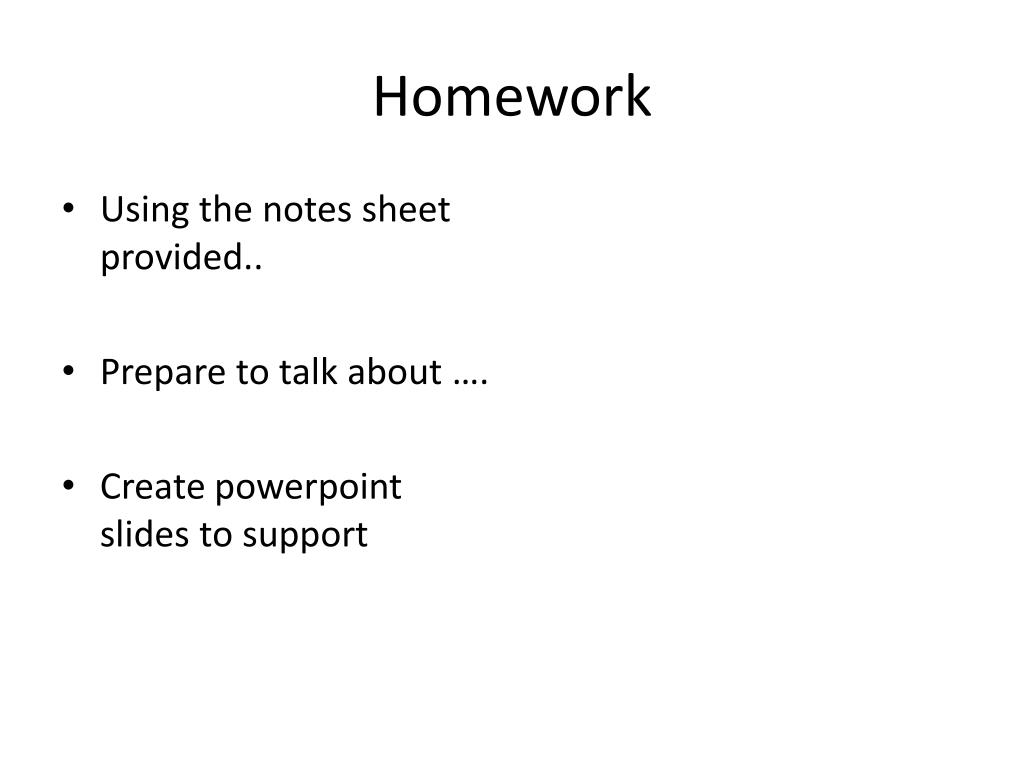 Homework

• Using the notes sheet provided..

• Prepare to talk about ….

• Create powerpoint slides to support